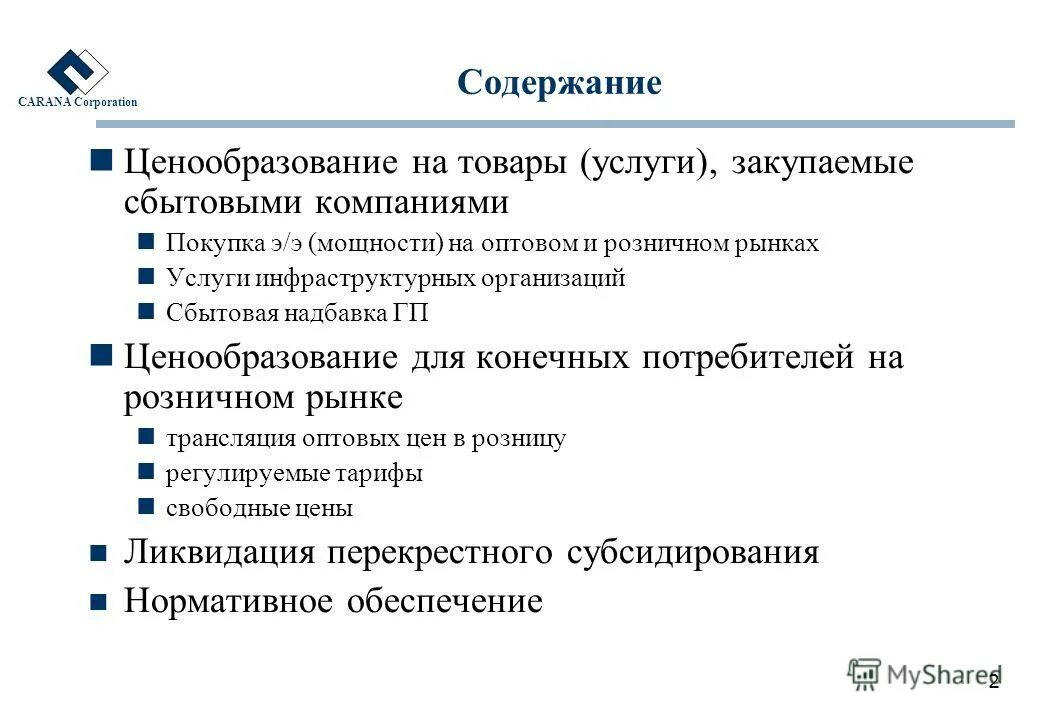 CARANA Corporation

Содержание

Ценообразование на товары (услуги), закупаемые сбытовыми компаниями

Покупка э/э (мощности) на оптовом и розничном рынках

Услуги инфраструктурных организаций

Сбытовая надбавка ГП

Ценообразование для конечных потребителей на розничном рынке

трансляция оптовых цен в розницу

регулируемые тарифы

свободные цены

Ликвидация перекрестного субсидирования

Нормативное обеспечение

MyShared

2